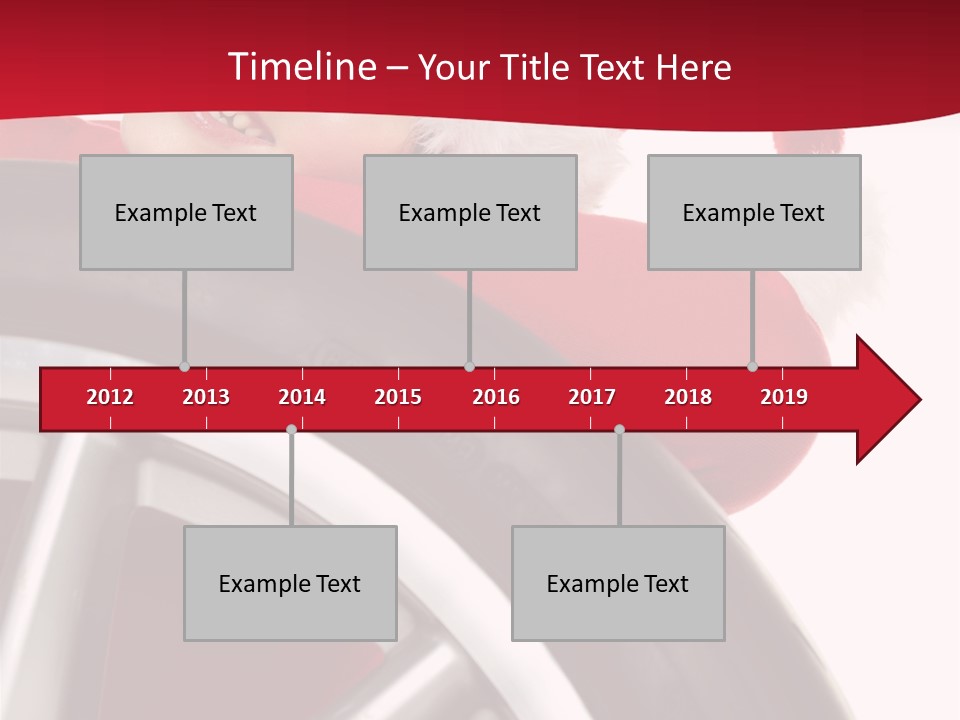 Timeline – Your Title Text Here

Example Text

Example Text

Example Text

2012 2013 2014 2015 2016 2017 2018 2019

Example Text

Example Text